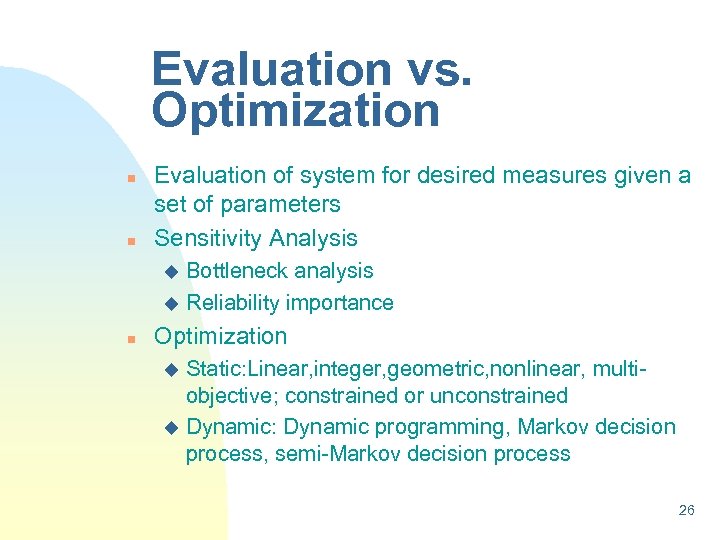 Evaluation vs. Optimization

- Evaluation of system for desired measures given a set of parameters
- Sensitivity Analysis
  - Bottleneck analysis
  - Reliability importance
- Optimization
  - Static:Linear,integer,geometric,nonlinear, multi-objective; constrained or unconstrained
  - Dynamic: Dynamic programming, Markov decision process, semi-Markov decision process

26